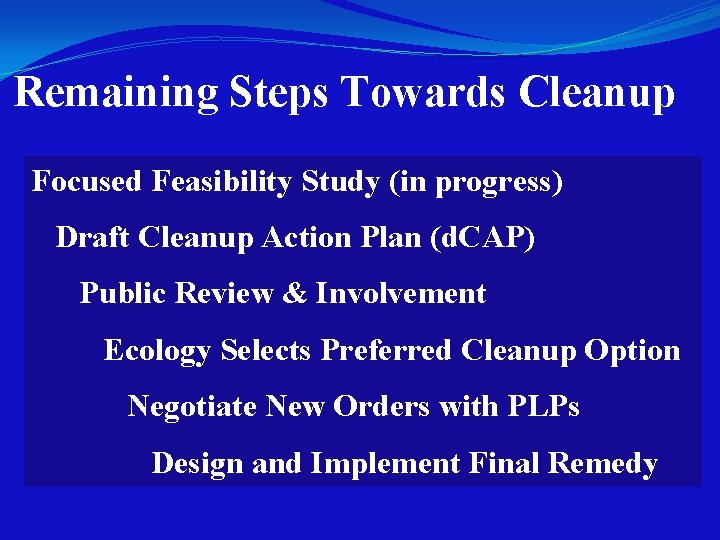 Remaining Steps Towards Cleanup

Focused Feasibility Study (in progress)

Draft Cleanup Action Plan (dCAP)

Public Review & Involvement

Ecology Selects Preferred Cleanup Option

Negotiate New Orders with PLPs

Design and Implement Final Remedy